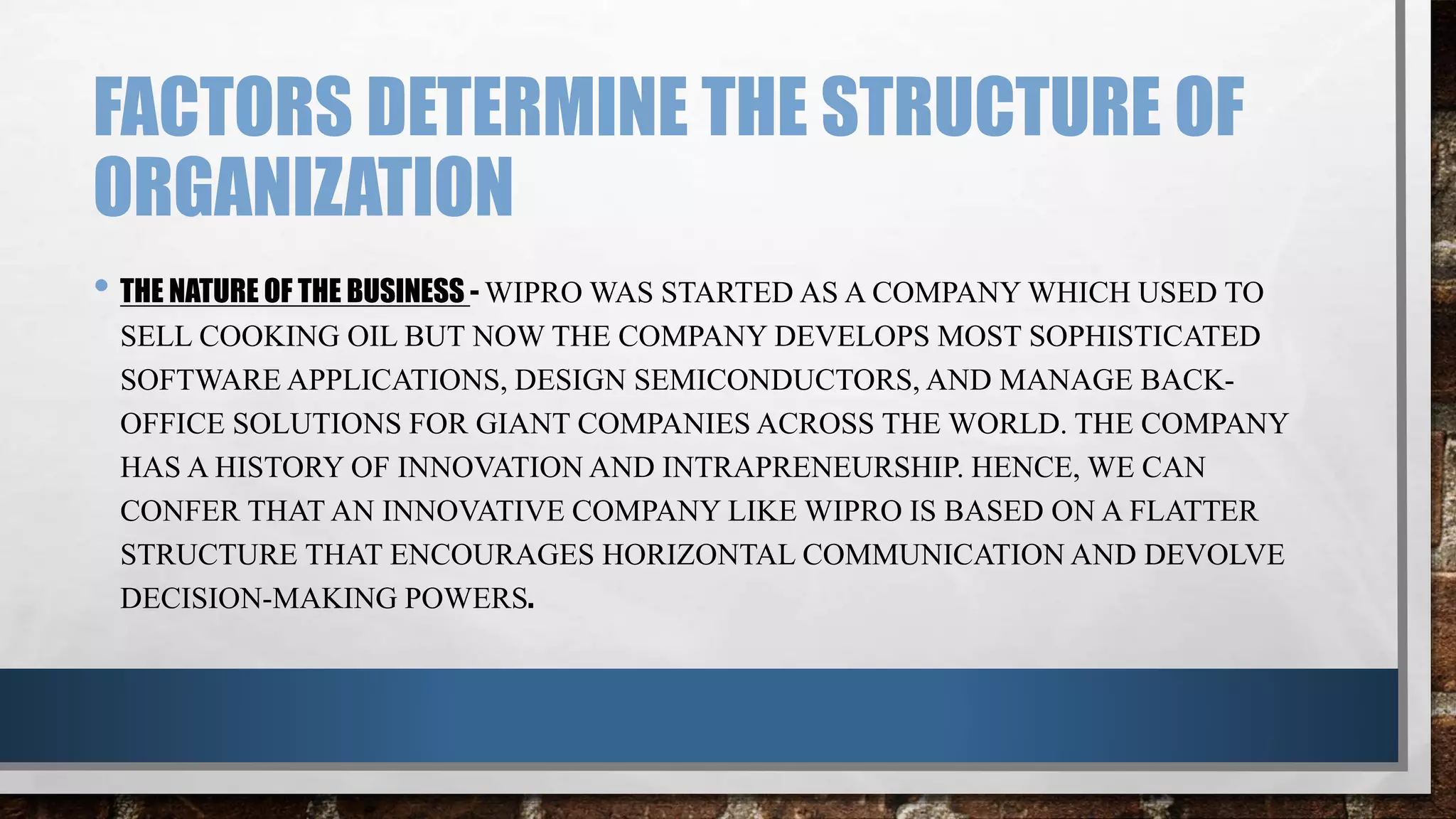 FACTORS DETERMINE THE STRUCTURE OF ORGANIZATION

• THE NATURE OF THE BUSINESS - WIPRO WAS STARTED AS A COMPANY WHICH USED TO SELL COOKING OIL BUT NOW THE COMPANY DEVELOPS MOST SOPHISTICATED SOFTWARE APPLICATIONS, DESIGN SEMICONDUCTORS, AND MANAGE BACK-OFFICE SOLUTIONS FOR GIANT COMPANIES ACROSS THE WORLD. THE COMPANY HAS A HISTORY OF INNOVATION AND INTRAPRENEURSHIP. HENCE, WE CAN CONFER THAT AN INNOVATIVE COMPANY LIKE WIPRO IS BASED ON A FLATTER STRUCTURE THAT ENCOURAGES HORIZONTAL COMMUNICATION AND DEVOLVE DECISION-MAKING POWERS.